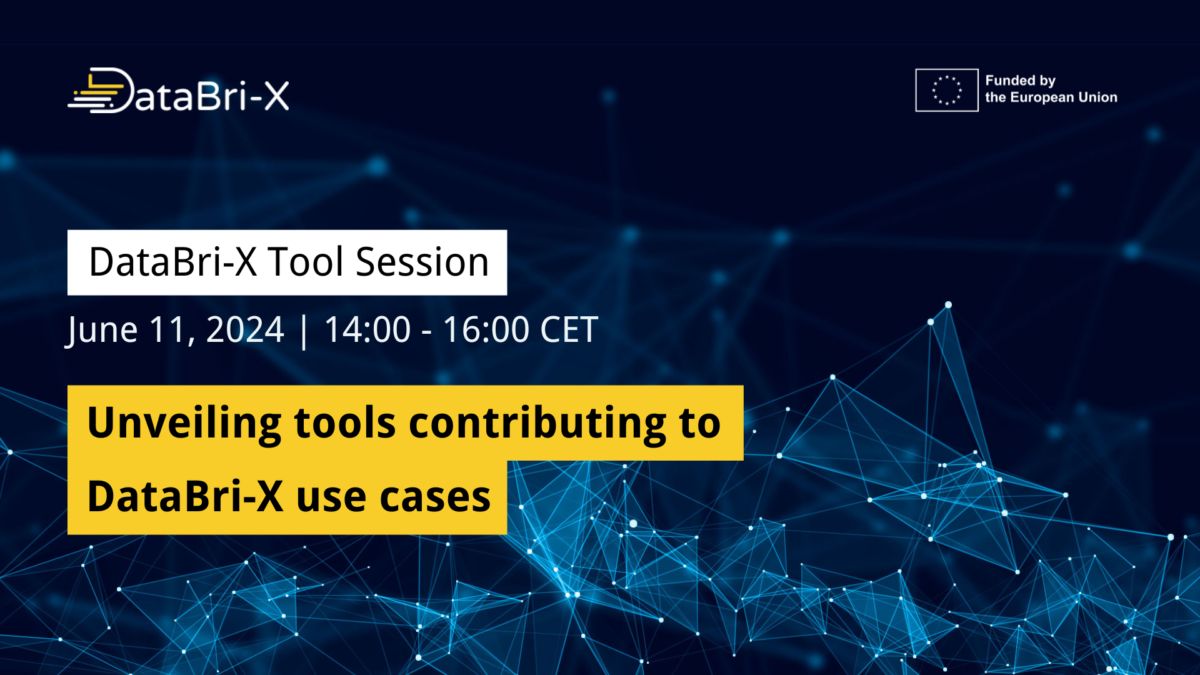 DataBri-X

Funded by the European Union

DataBri-X Tool Session

June 11, 2024 | 14:00 - 16:00 CET

Unveiling tools contributing to DataBri-X use cases